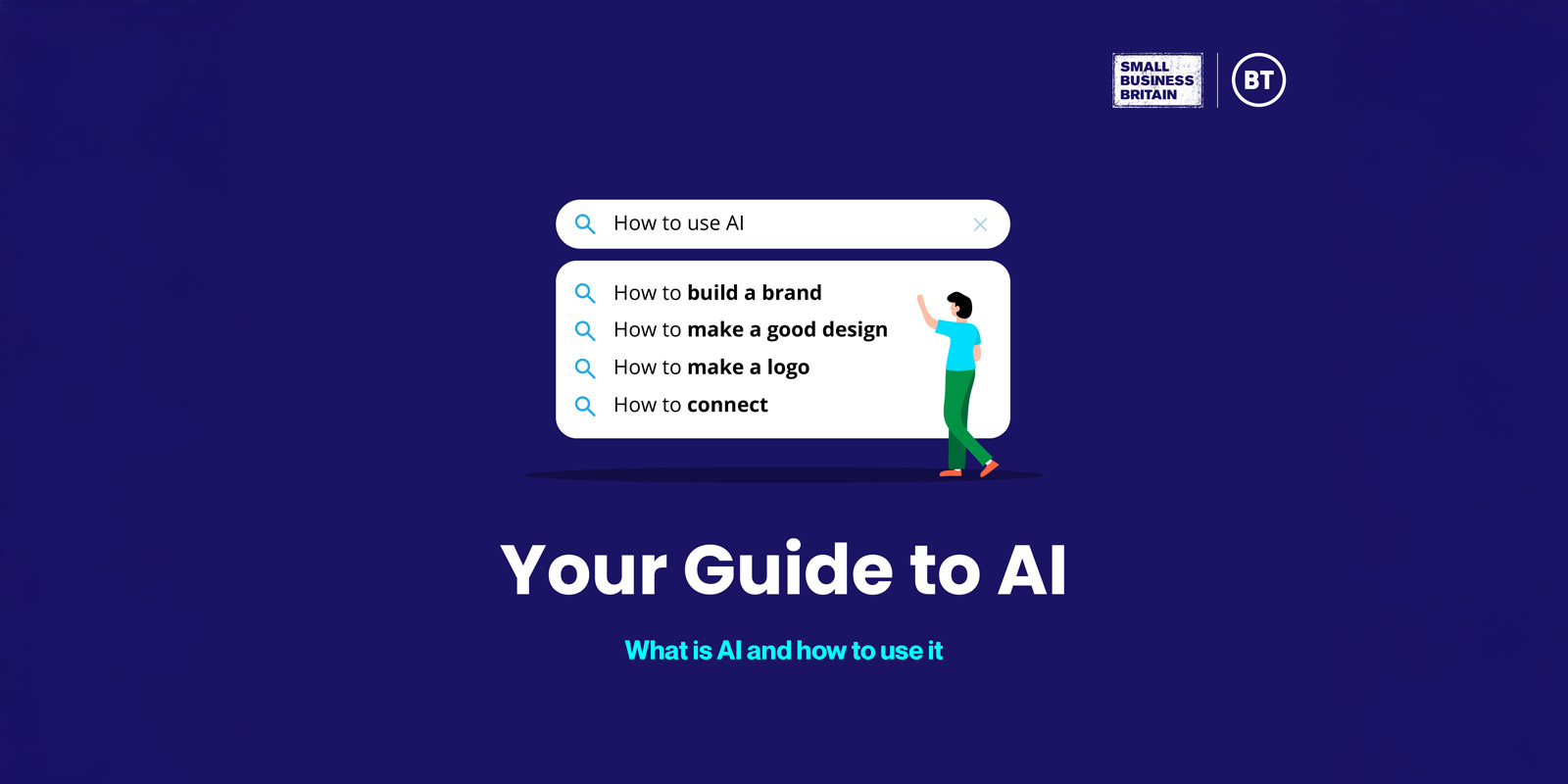 SMALL BUSINESS BRITAIN

BT

How to use AI

How to build a brand
How to make a good design
How to make a logo
How to connect

Your Guide to AI

What is AI and how to use it